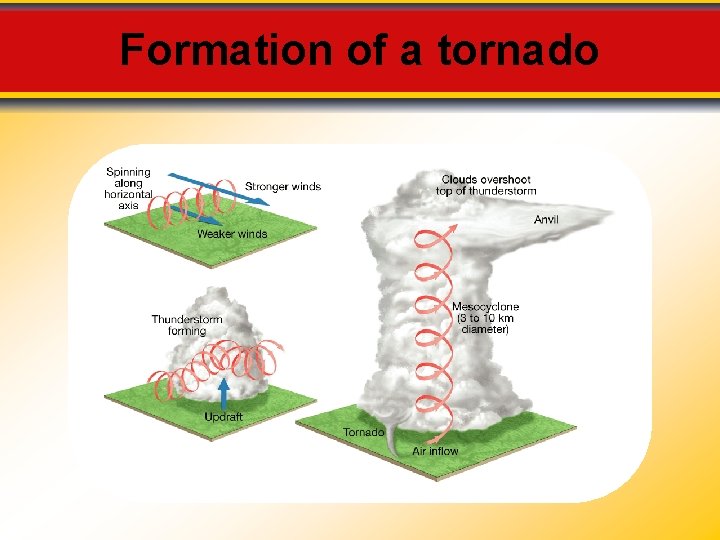 Formation of a tornado

Spinning along horizontal axis

Stronger winds

Weaker winds

Thunderstorm forming

Updraft

Clouds overshoot top of thunderstorm

Anvil

Mesocyclone (3 to 10 km diameter)

Tornado

Air inflow